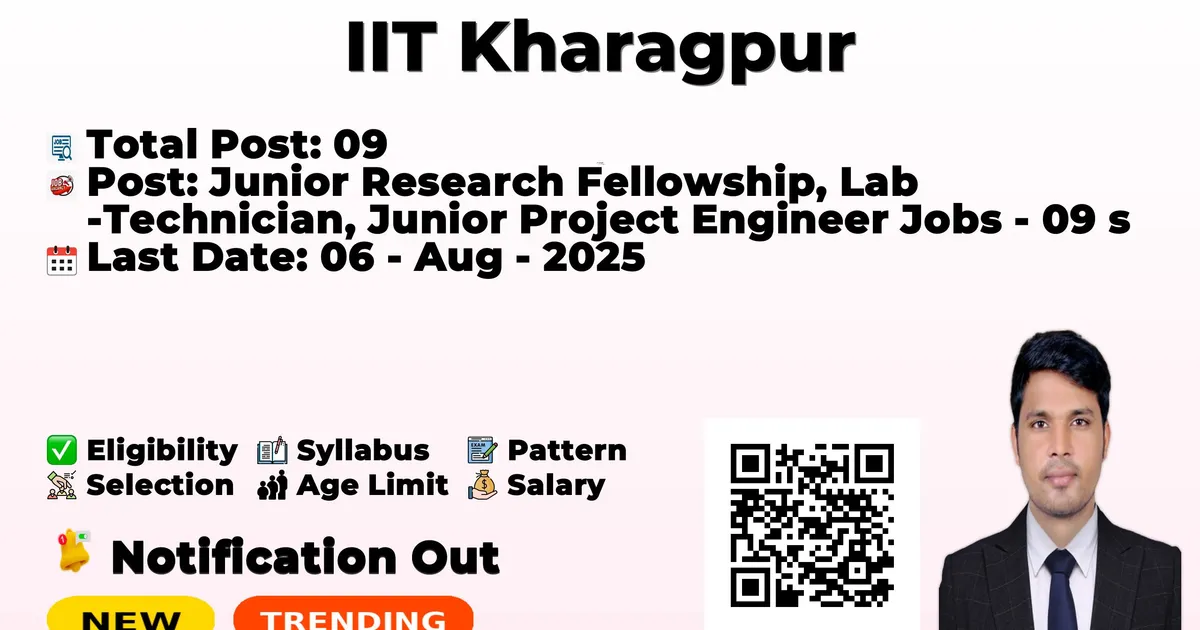 IIT Kharagpur

Total Post: 09
Post: Junior Research Fellowship, Lab -Technician, Junior Project Engineer Jobs - 09 s
Last Date: 06 - Aug - 2025

✅ Eligibility Syllabus Pattern
Selection Age Limit Salary

Notification Out

NEW TRENDING